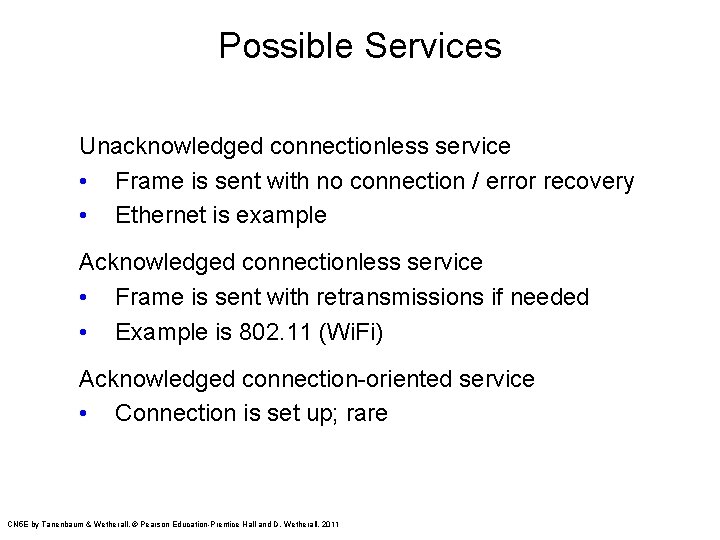 Possible Services

Unacknowledged connectionless service
• Frame is sent with no connection / error recovery
• Ethernet is example

Acknowledged connectionless service
• Frame is sent with retransmissions if needed
• Example is 802.11 (WiFi)

Acknowledged connection-oriented service
• Connection is set up; rare

CN5E by Tanenbaum & Wetherall, © Pearson Education-Prentice Hall and D. Wetherall, 2011